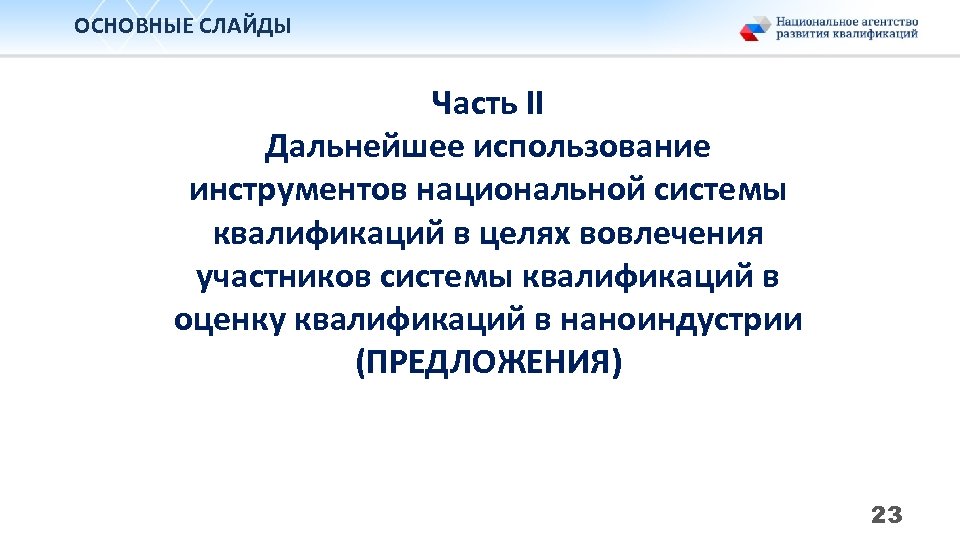 ОСНОВНЫЕ СЛАЙДЫ

Национальное агентство развития квалификаций

Часть II
Дальнейшее использование инструментов национальной системы квалификаций в целях вовлечения участников системы квалификаций в оценку квалификаций в наноиндустрии (ПРЕДЛОЖЕНИЯ)

23